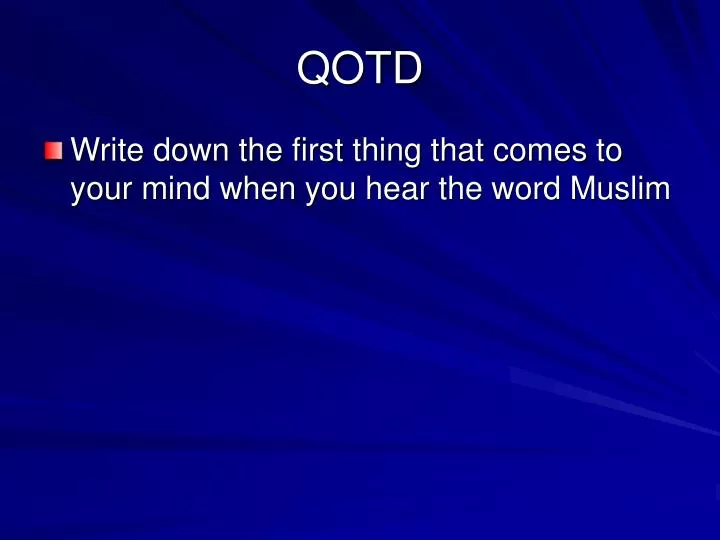 QOTD

Write down the first thing that comes to your mind when you hear the word Muslim